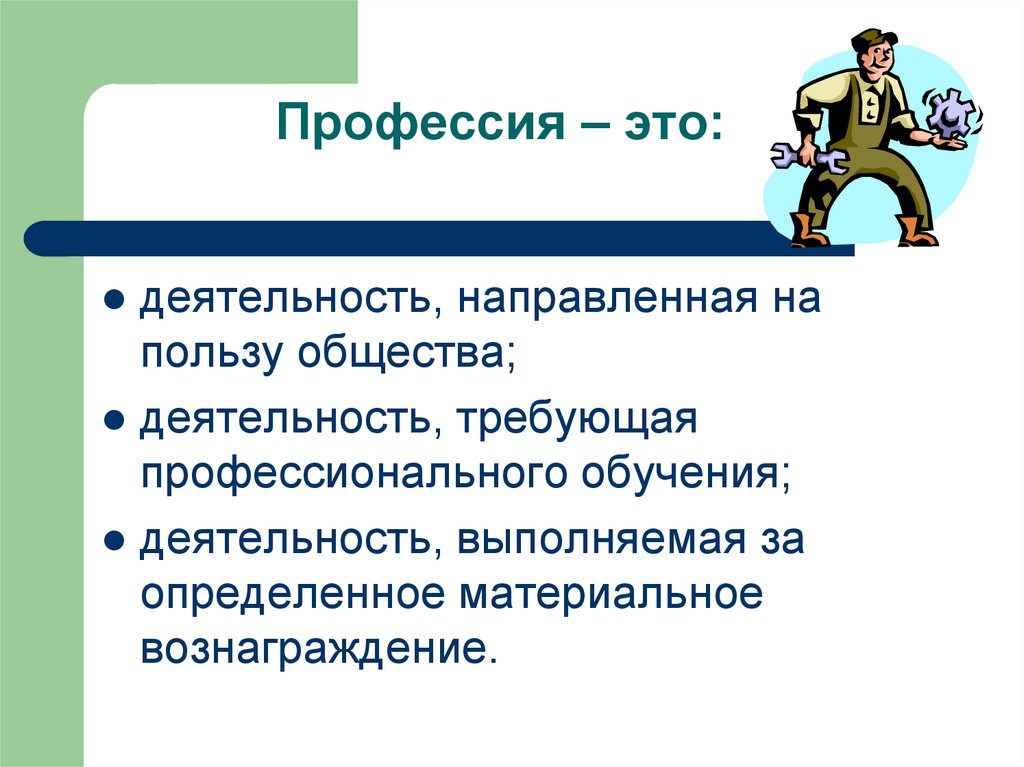 Профессия – это:

● деятельность, направленная на пользу общества;

● деятельность, требующая профессионального обучения;

● деятельность, выполняемая за определенное материальное вознаграждение.